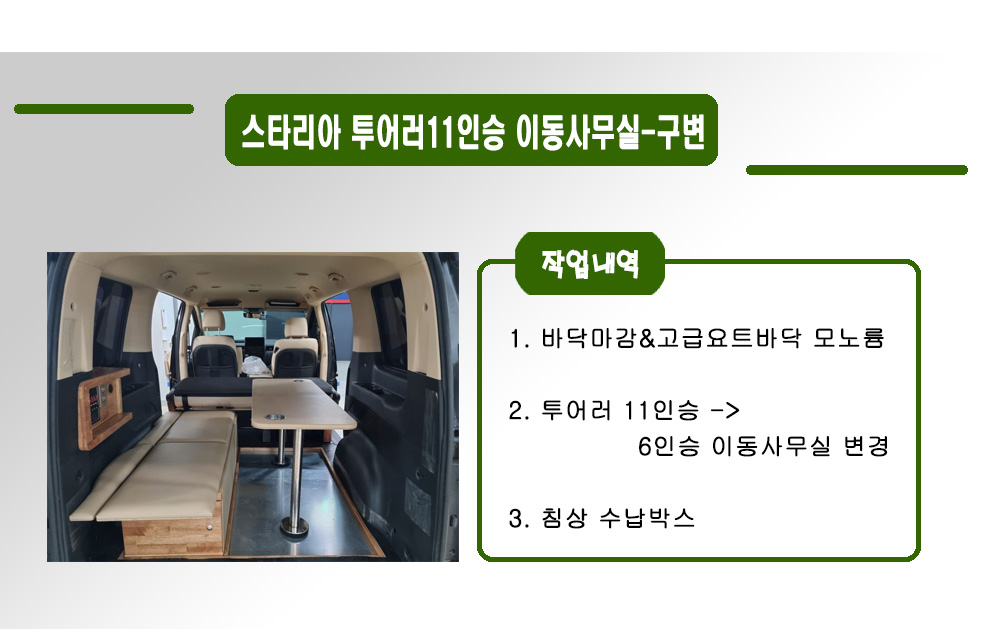 스타리아 투어러11인승 이동사무실-구변

작업내역

1. 바닥마감&고급요트바닥 모노륨

2. 투어러 11인승 ->
6인승 이동사무실 변경

3. 침상 수납박스